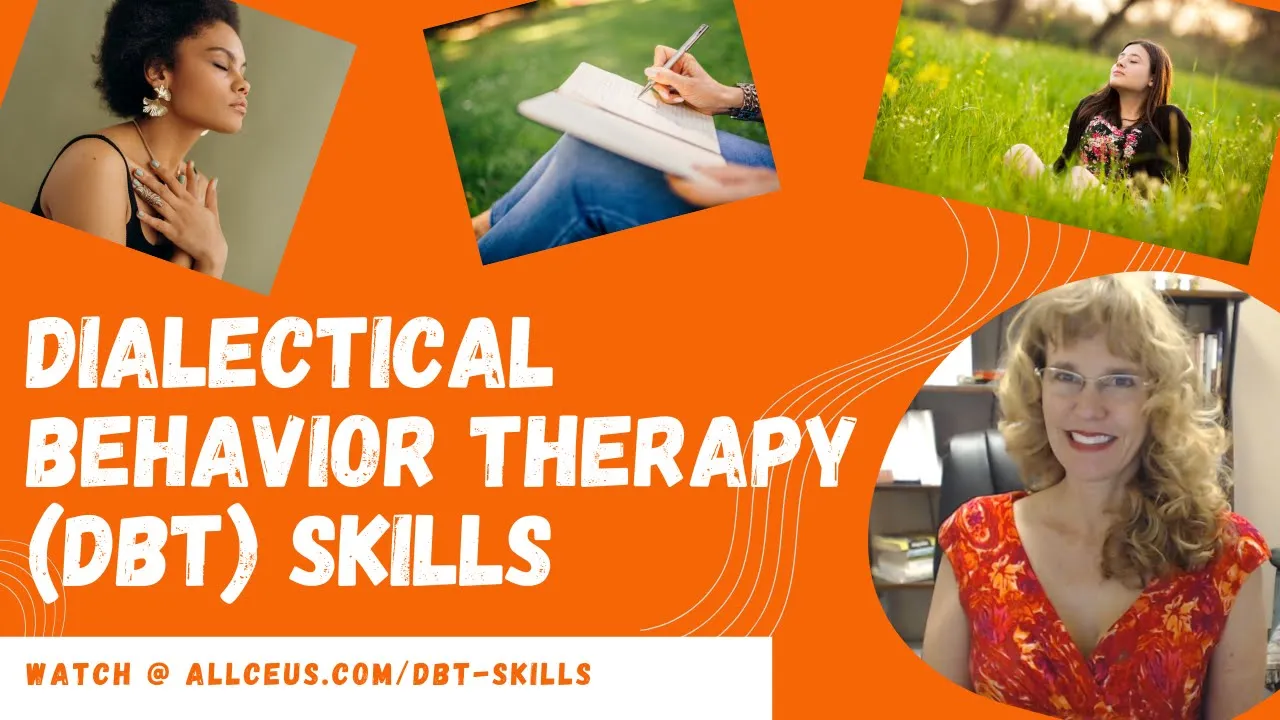 DIALECTICAL BEHAVIOR THERAPY (DBT) SKILLS

WATCH @ ALLCEUS.COM/DBT-SKILLS